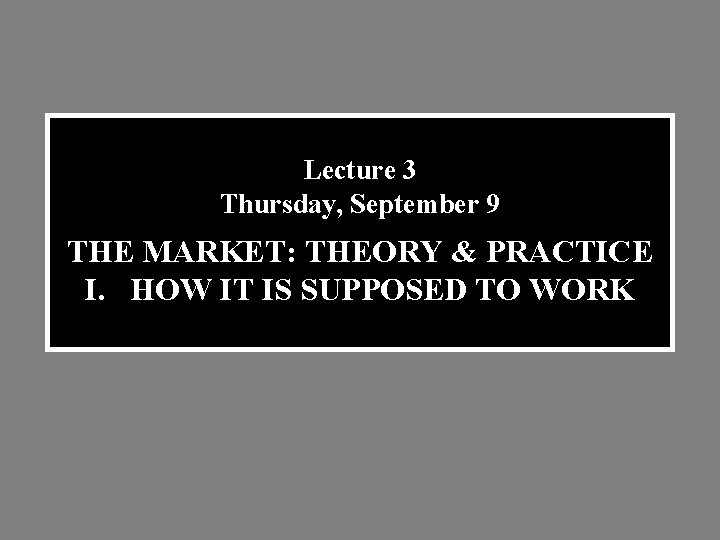 Lecture 3
Thursday, September 9

THE MARKET: THEORY & PRACTICE
I. HOW IT IS SUPPOSED TO WORK